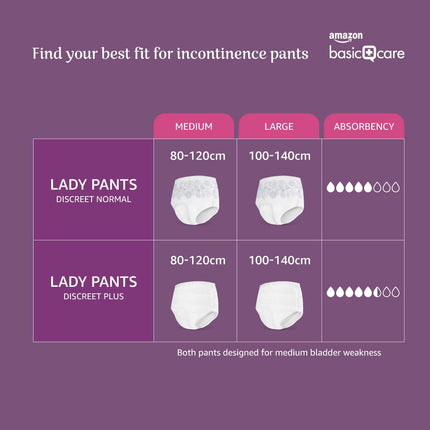 Find your best fit for incontinence pants

amazon basic care

| | MEDIUM | LARGE | ABSORBENCY |
|---|---|---|---|
| LADY PANTS DISCREET NORMAL | 80-120cm | 100-140cm | |
| LADY PANTS DISCREET PLUS | 80-120cm | 100-140cm | |

Both pants designed for medium bladder weakness